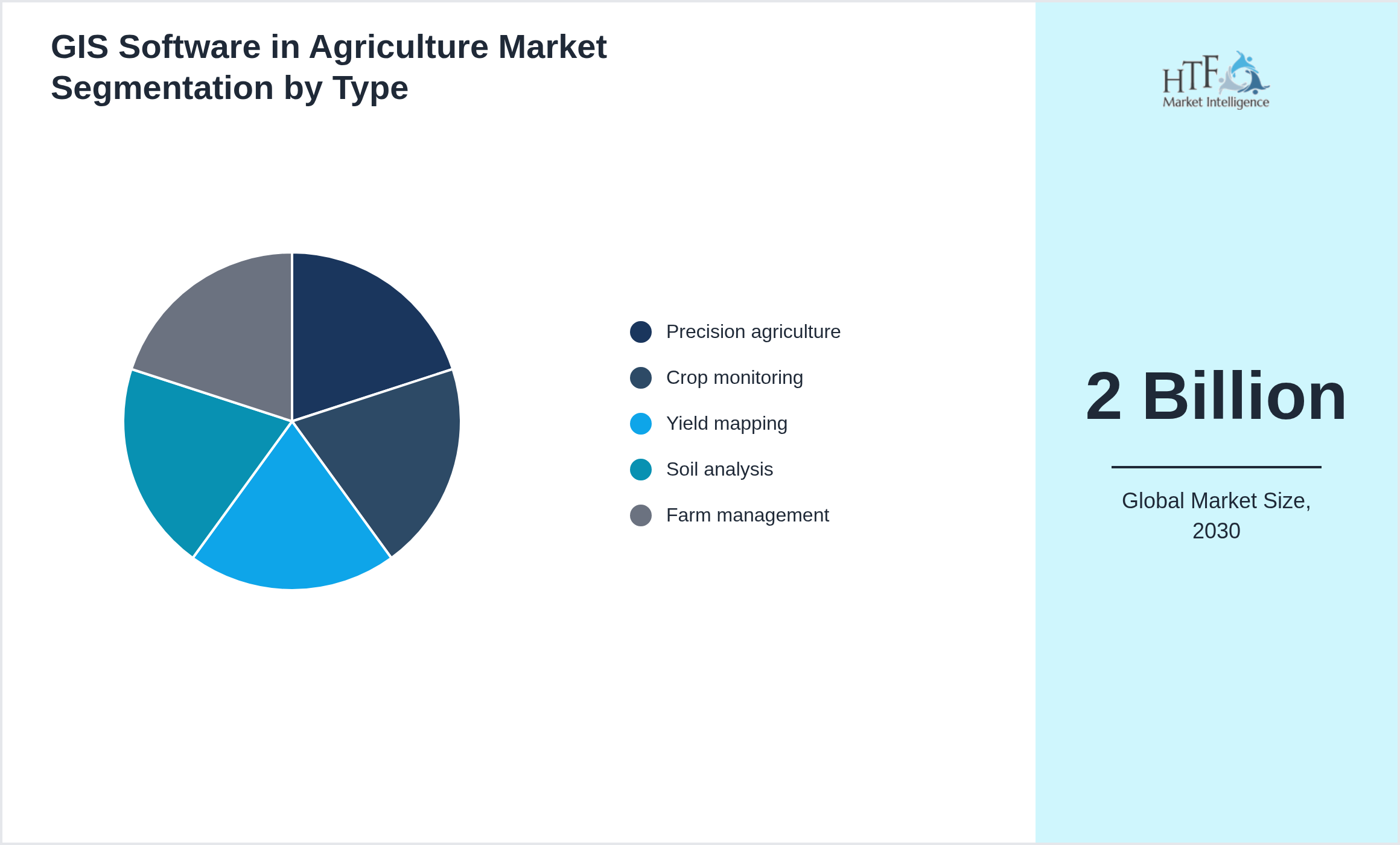 GIS Software in Agriculture Market Segmentation by Type

Precision agriculture
Crop monitoring
Yield mapping
Soil analysis
Farm management

HTF Market Intelligence

2 Billion

Global Market Size, 2030